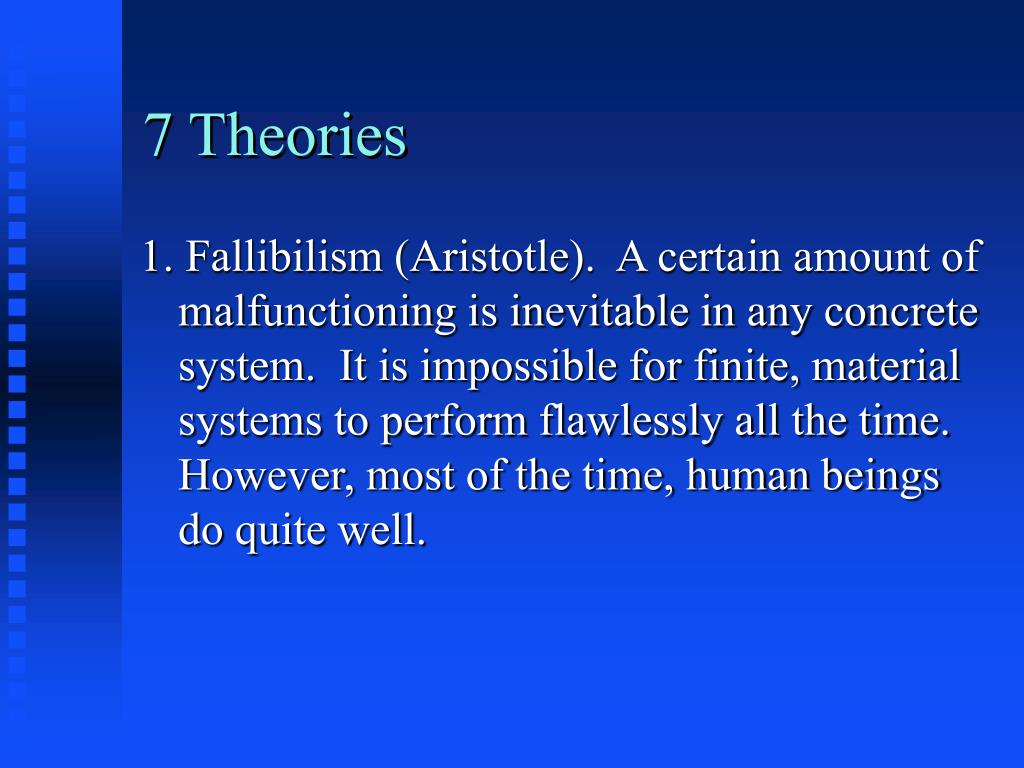 7 Theories

1. Fallibilism (Aristotle). A certain amount of malfunctioning is inevitable in any concrete system. It is impossible for finite, material systems to perform flawlessly all the time. However, most of the time, human beings do quite well.